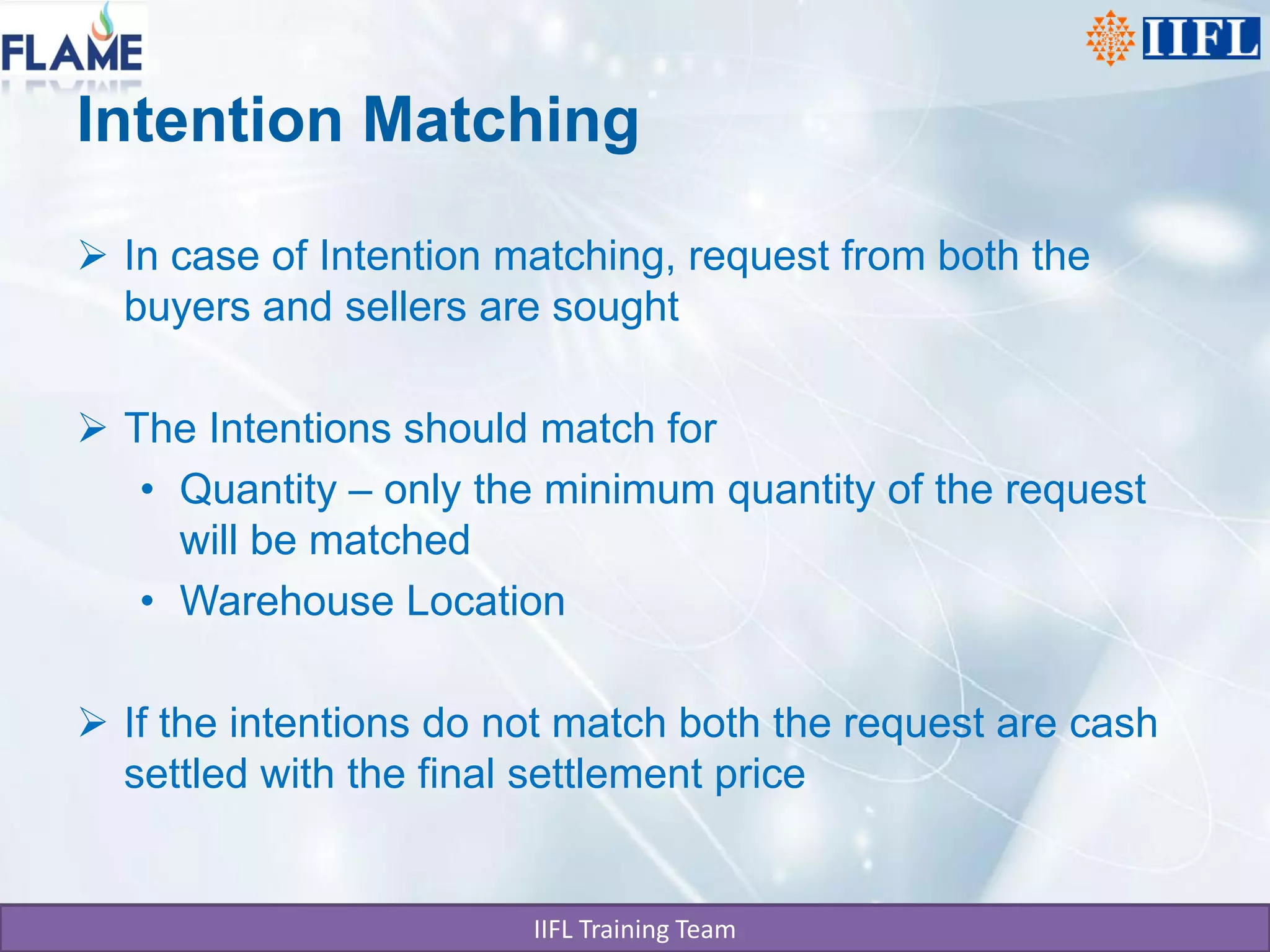 FLAME

IIFL

Intention Matching

➢ In case of Intention matching, request from both the buyers and sellers are sought

➢ The Intentions should match for

• Quantity – only the minimum quantity of the request will be matched

• Warehouse Location

➢ If the intentions do not match both the request are cash settled with the final settlement price

IIFL Training Team